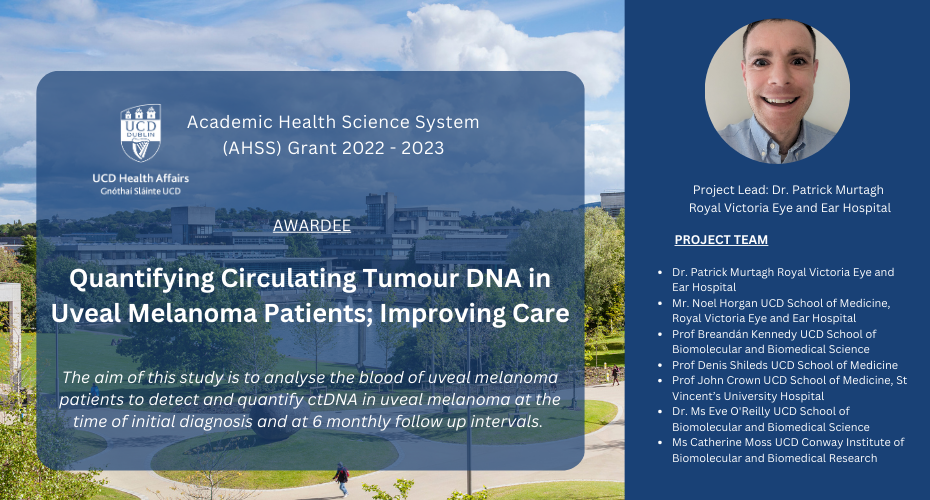 UCD DUBLIN

UCD Health Affairs
Gnóthaí Sláinte UCD

Academic Health Science System (AHSS) Grant 2022 - 2023

AWARDEE

Quantifying Circulating Tumour DNA in Uveal Melanoma Patients; Improving Care

The aim of this study is to analyse the blood of uveal melanoma patients to detect and quantify ctDNA in uveal melanoma at the time of initial diagnosis and at 6 monthly follow up intervals.

Project Lead: Dr. Patrick Murtagh
Royal Victoria Eye and Ear Hospital

PROJECT TEAM

- Dr. Patrick Murtagh Royal Victoria Eye and Ear Hospital
- Mr. Noel Horgan UCD School of Medicine, Royal Victoria Eye and Ear Hospital
- Prof Breandán Kennedy UCD School of Biomolecular and Biomedical Science
- Prof Denis Shileds UCD School of Medicine
- Prof John Crown UCD School of Medicine, St Vincent's University Hospital
- Dr. Ms Eve O'Reilly UCD School of Biomolecular and Biomedical Science
- Ms Catherine Moss UCD Conway Institute of Biomolecular and Biomedical Research